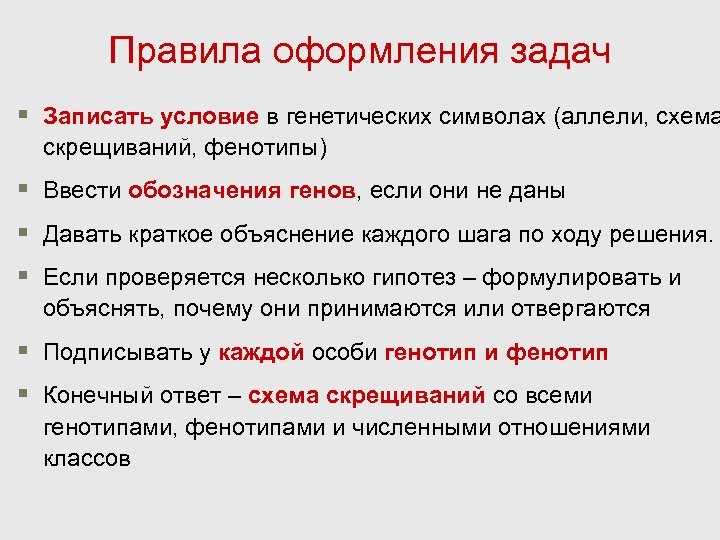 Правила оформления задач

▪ Записать условие в генетических символах (аллели, схема скрещиваний, фенотипы)

▪ Ввести обозначения генов, если они не даны

▪ Давать краткое объяснение каждого шага по ходу решения.

▪ Если проверяется несколько гипотез – формулировать и объяснять, почему они принимаются или отвергаются

▪ Подписывать у каждой особи генотип и фенотип

▪ Конечный ответ – схема скрещиваний со всеми генотипами, фенотипами и численными отношениями классов